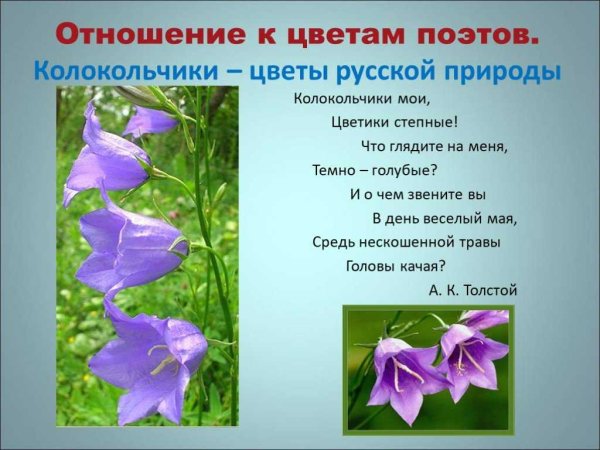 Отношение к цветам поэтов.
Колокольчики – цветы русской природы

Колокольчики мои,
Цветики степные!
Что глядите на меня,
Темно – голубые?
И о чем звените вы
В день веселый мая,
Средь нескошенной травы
Головы качая?
А. К. Толстой